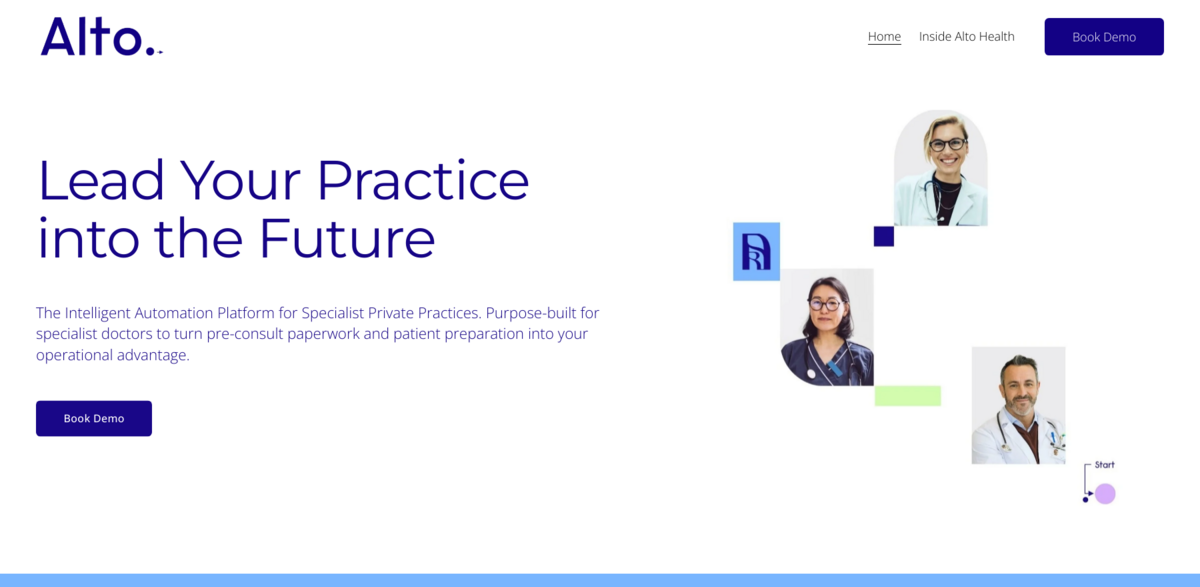 Alto.

Home Inside Alto Health Book Demo

Lead Your Practice into the Future

The Intelligent Automation Platform for Specialist Private Practices. Purpose-built for specialist doctors to turn pre-consult paperwork and patient preparation into your operational advantage.

Book Demo

Start